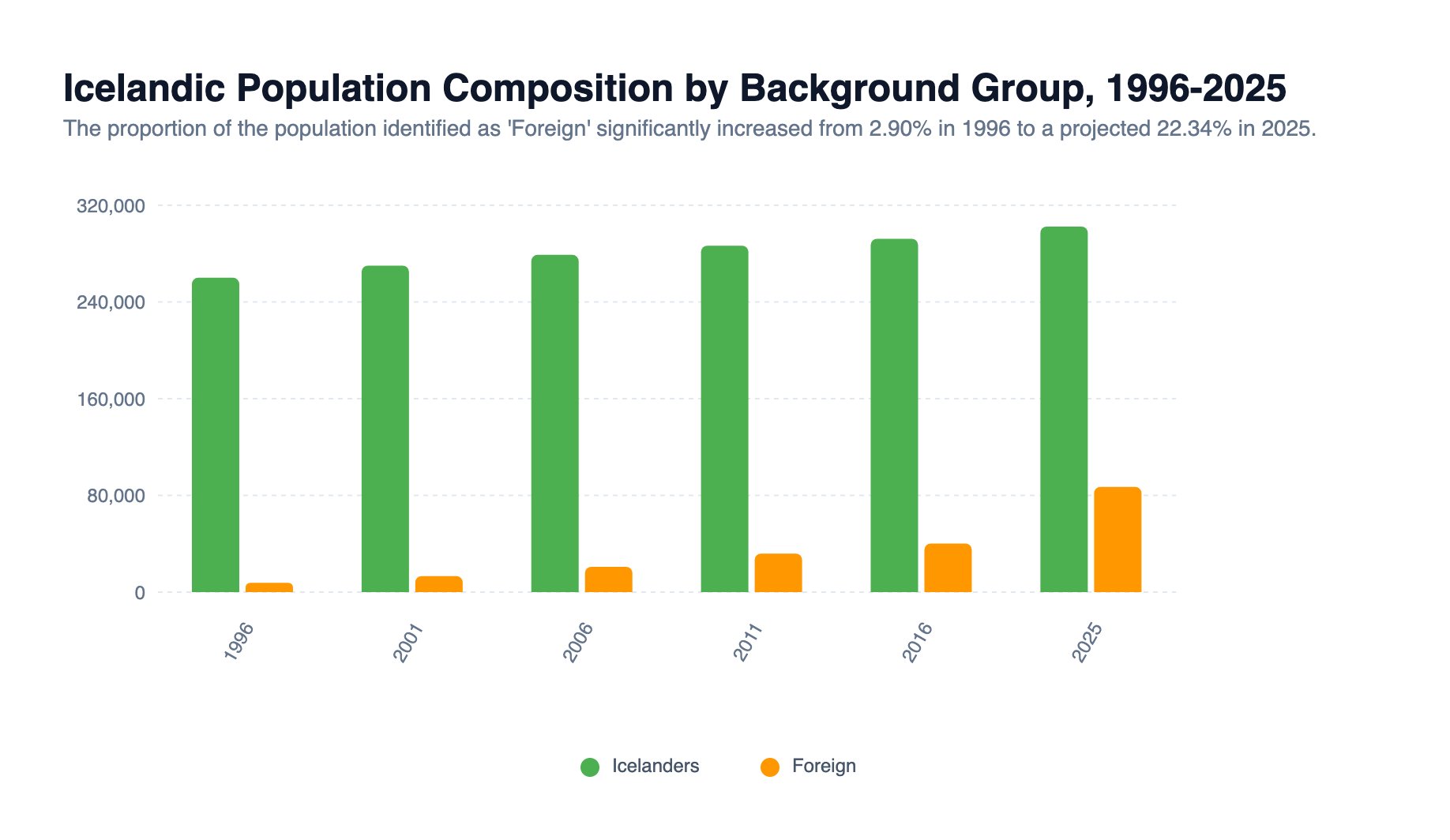 Icelandic Population Composition by Background Group, 1996-2025

The proportion of the population identified as 'Foreign' significantly increased from 2.90% in 1996 to a projected 22.34% in 2025.

320,000
240,000
160,000
80,000
0

1996
2001
2006
2011
2016
2025

Icelanders
Foreign